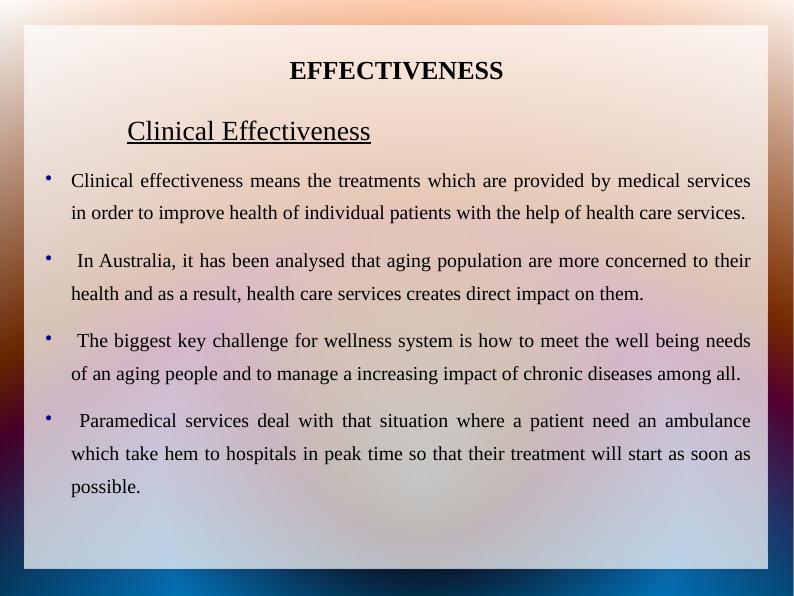 EFFECTIVENESS

Clinical Effectiveness

• Clinical effectiveness means the treatments which are provided by medical services in order to improve health of individual patients with the help of health care services.

• In Australia, it has been analysed that aging population are more concerned to their health and as a result, health care services creates direct impact on them.

• The biggest key challenge for wellness system is how to meet the well being needs of an aging people and to manage a increasing impact of chronic diseases among all.

• Paramedical services deal with that situation where a patient need an ambulance which take hem to hospitals in peak time so that their treatment will start as soon as possible.